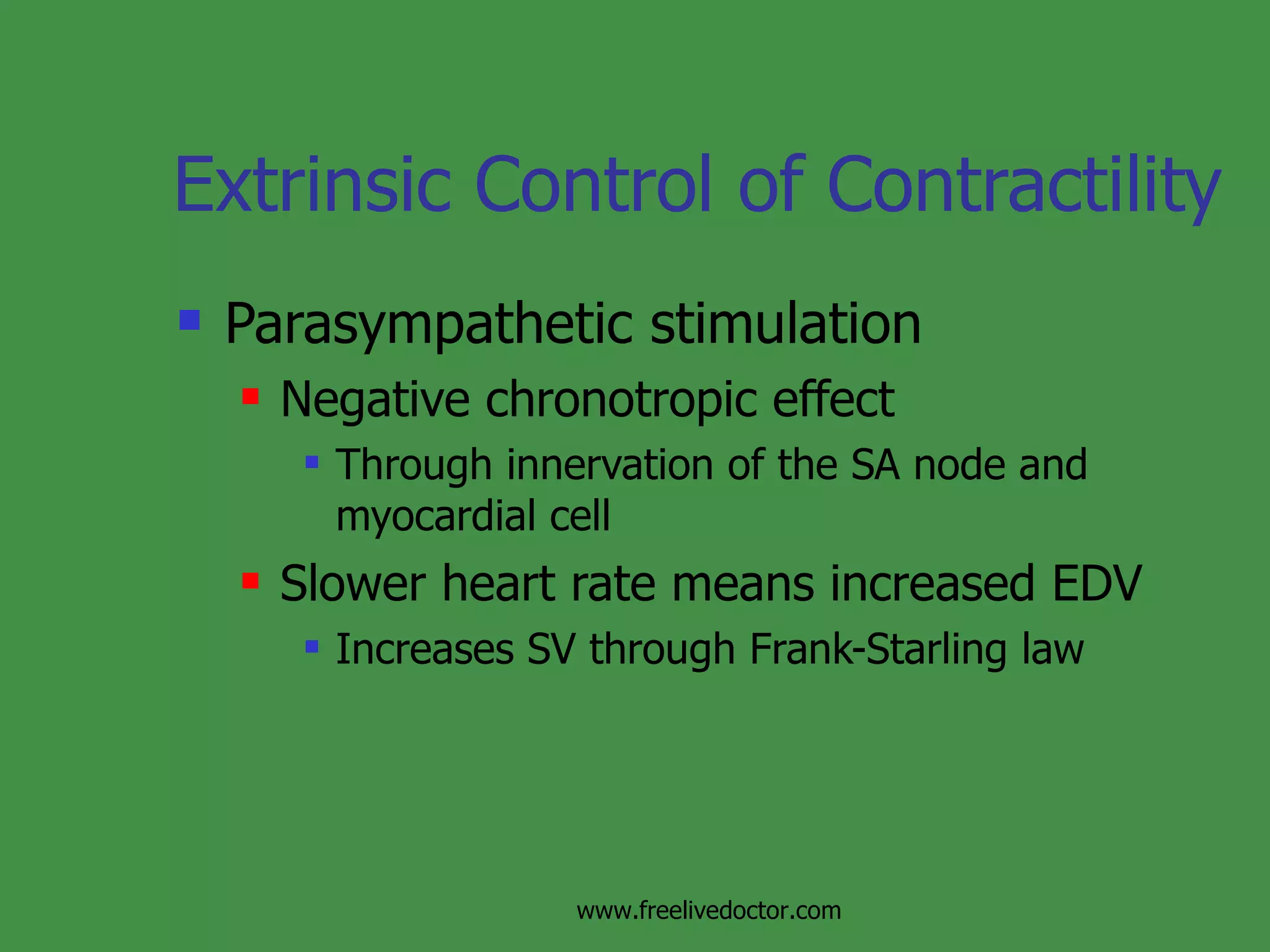 Extrinsic Control of Contractility

- Parasympathetic stimulation
  - Negative chronotropic effect
    - Through innervation of the SA node and myocardial cell
  - Slower heart rate means increased EDV
    - Increases SV through Frank-Starling law

www.freelivedoctor.com